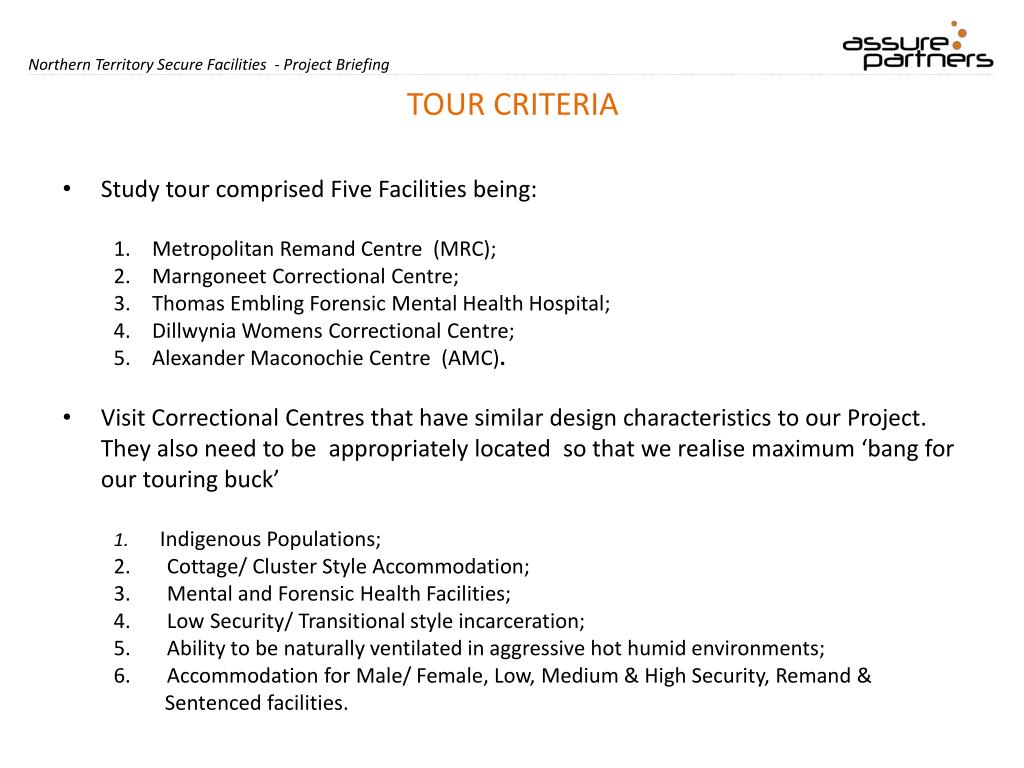 Northern Territory Secure Facilities - Project Briefing

assure partners

TOUR CRITERIA

• Study tour comprised Five Facilities being:

1. Metropolitan Remand Centre (MRC);
2. Marngoneet Correctional Centre;
3. Thomas Embling Forensic Mental Health Hospital;
4. Dillwynia Womens Correctional Centre;
5. Alexander Maconochie Centre (AMC).

• Visit Correctional Centres that have similar design characteristics to our Project. They also need to be appropriately located so that we realise maximum 'bang for our touring buck'

1. Indigenous Populations;
2. Cottage/ Cluster Style Accommodation;
3. Mental and Forensic Health Facilities;
4. Low Security/ Transitional style incarceration;
5. Ability to be naturally ventilated in aggressive hot humid environments;
6. Accommodation for Male/ Female, Low, Medium & High Security, Remand & Sentenced facilities.